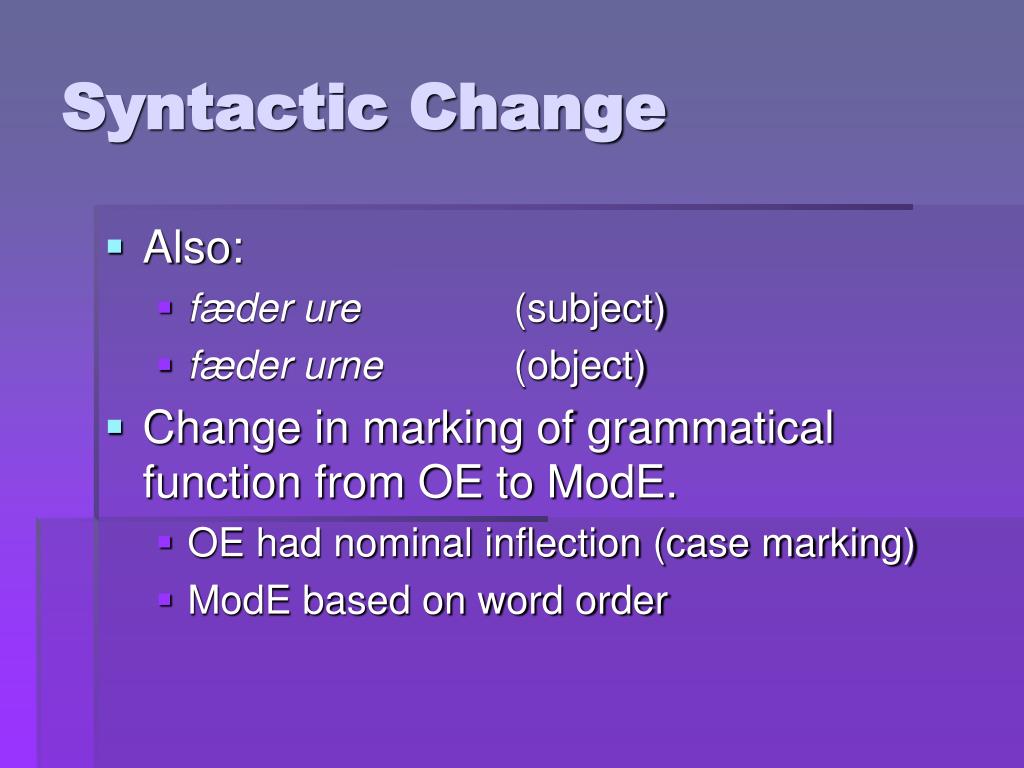 Syntactic Change

Also:

fæder ure (subject)

fæder urne (object)

Change in marking of grammatical function from OE to ModE.

OE had nominal inflection (case marking)

ModE based on word order